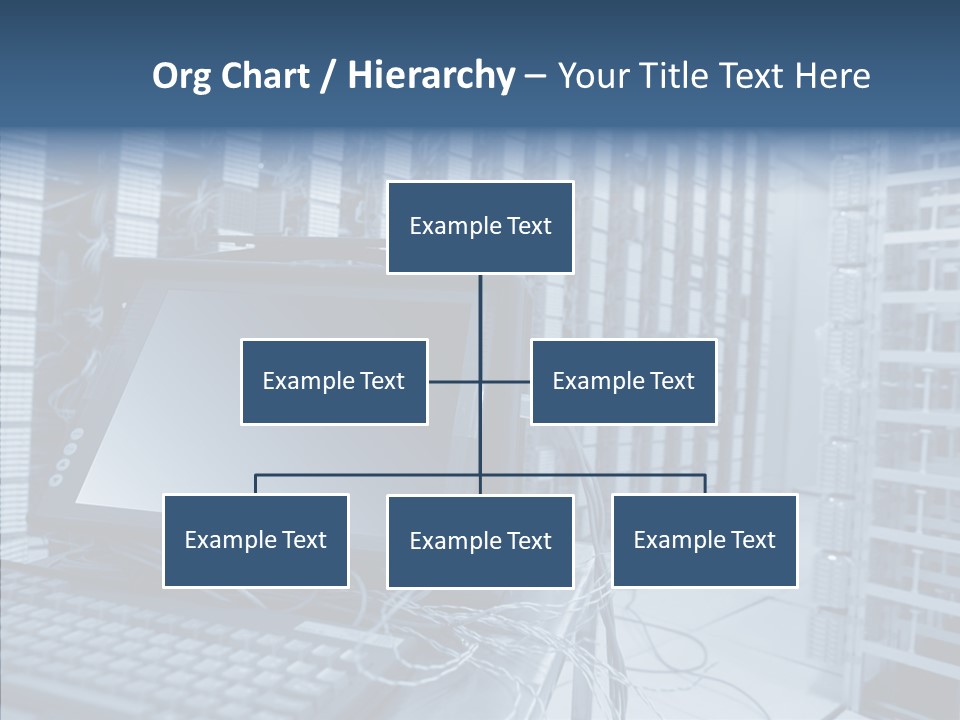 Org Chart / Hierarchy – Your Title Text Here

Example Text

Example Text

Example Text

Example Text

Example Text

Example Text